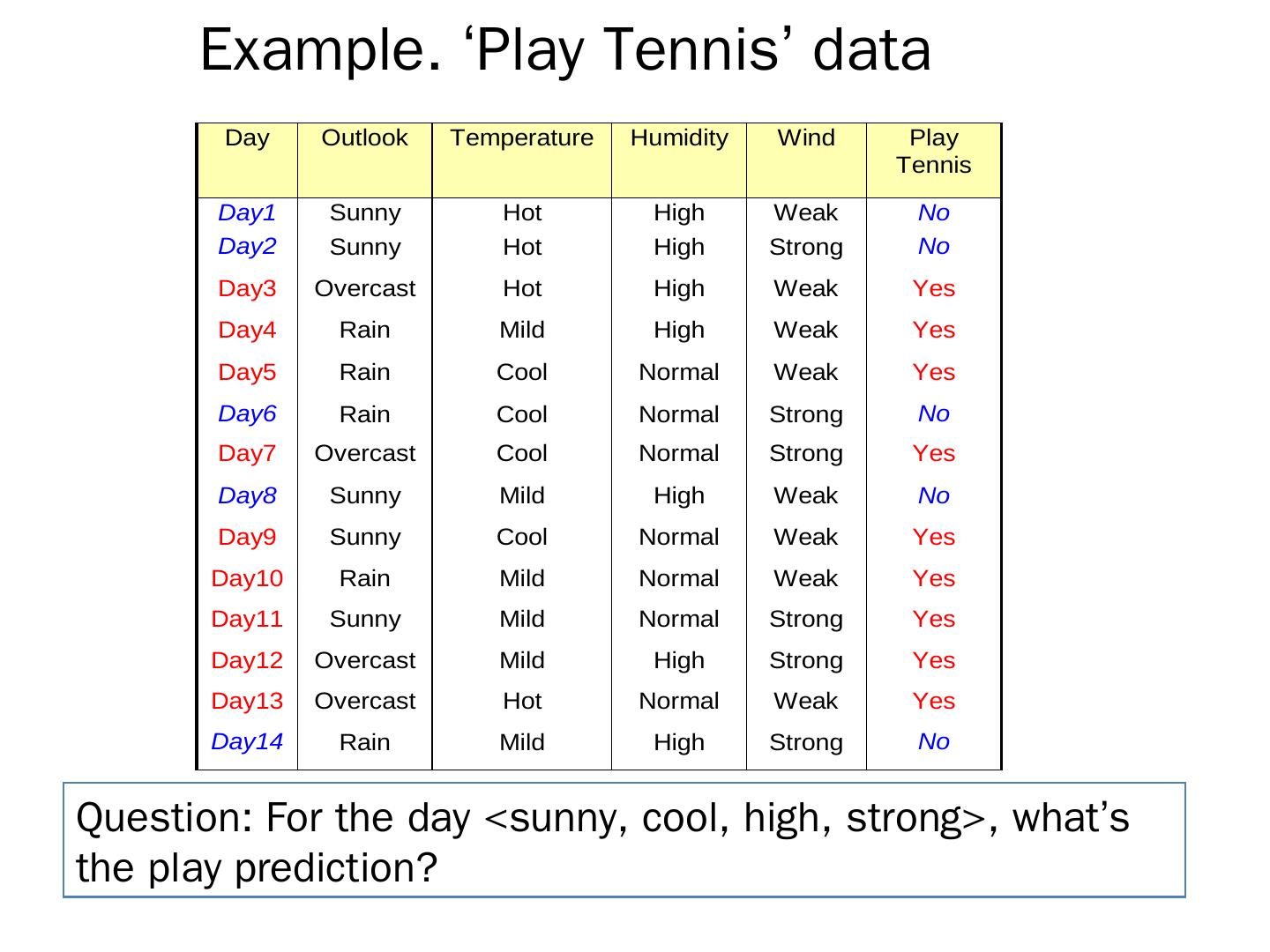 Example. ‘Play Tennis’ data

| Day | Outlook | Temperature | Humidity | Wind | Play Tennis |
|---|---|---|---|---|---|
| Day1 | Sunny | Hot | High | Weak | No |
| Day2 | Sunny | Hot | High | Strong | No |
| Day3 | Overcast | Hot | High | Weak | Yes |
| Day4 | Rain | Mild | High | Weak | Yes |
| Day5 | Rain | Cool | Normal | Weak | Yes |
| Day6 | Rain | Cool | Normal | Strong | No |
| Day7 | Overcast | Cool | Normal | Strong | Yes |
| Day8 | Sunny | Mild | High | Weak | No |
| Day9 | Sunny | Cool | Normal | Weak | Yes |
| Day10 | Rain | Mild | Normal | Weak | Yes |
| Day11 | Sunny | Mild | Normal | Strong | Yes |
| Day12 | Overcast | Mild | High | Strong | Yes |
| Day13 | Overcast | Hot | Normal | Weak | Yes |
| Day14 | Rain | Mild | High | Strong | No |

Question: For the day <sunny, cool, high, strong>, what’s the play prediction?